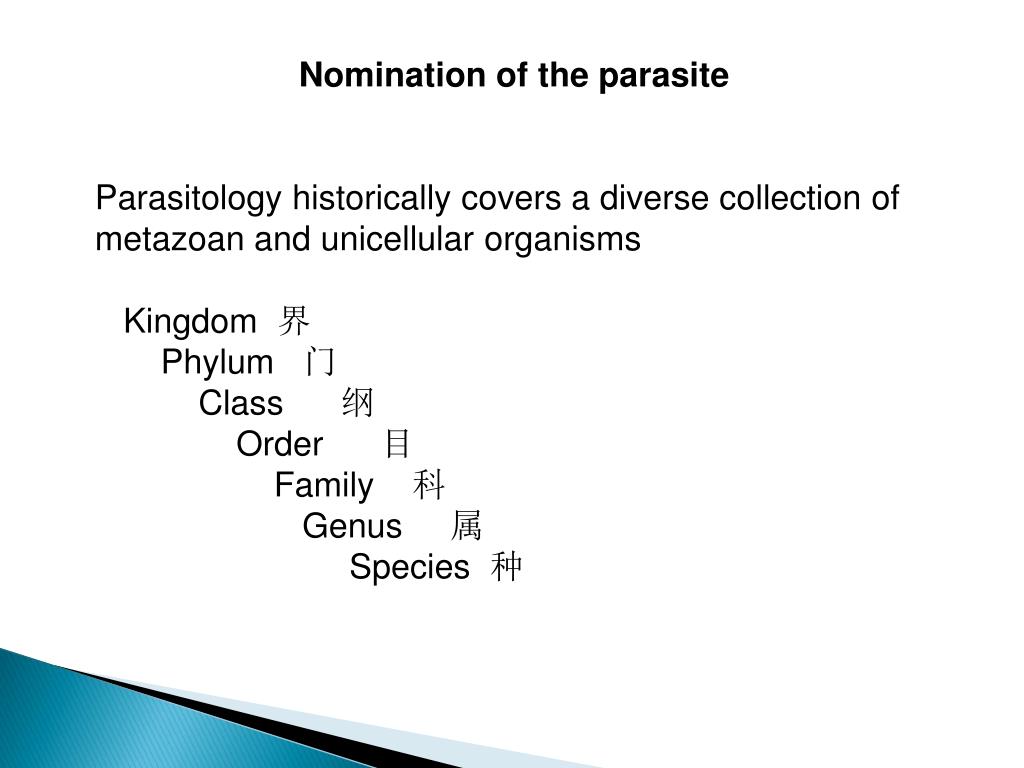 Nomination of the parasite

Parasitology historically covers a diverse collection of metazoan and unicellular organisms

Kingdom 界
Phylum 门
Class 纲
Order 目
Family 科
Genus 属
Species 种